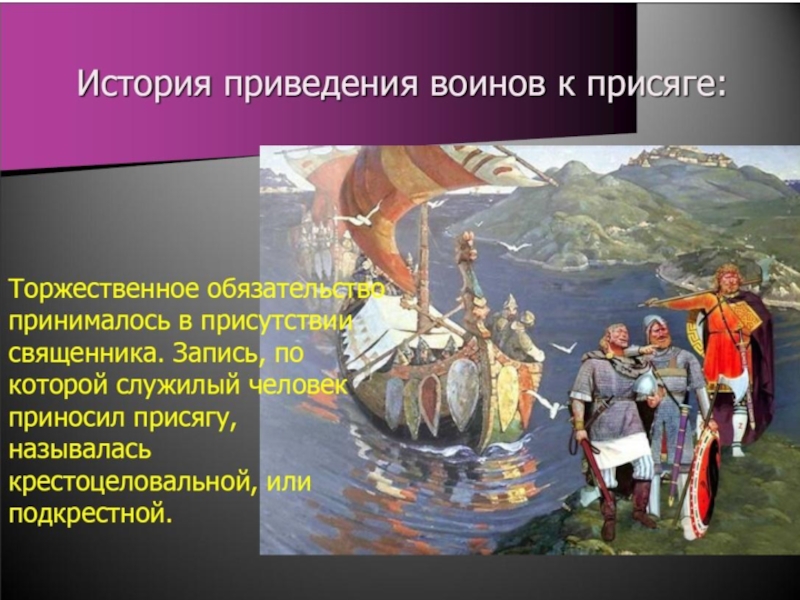 История приведения воинов к присяге:

Торжественное обязательство принималось в присутствии священника. Запись, по которой служилый человек приносил присягу, называлась крестоцеловальной, или подкрестной.